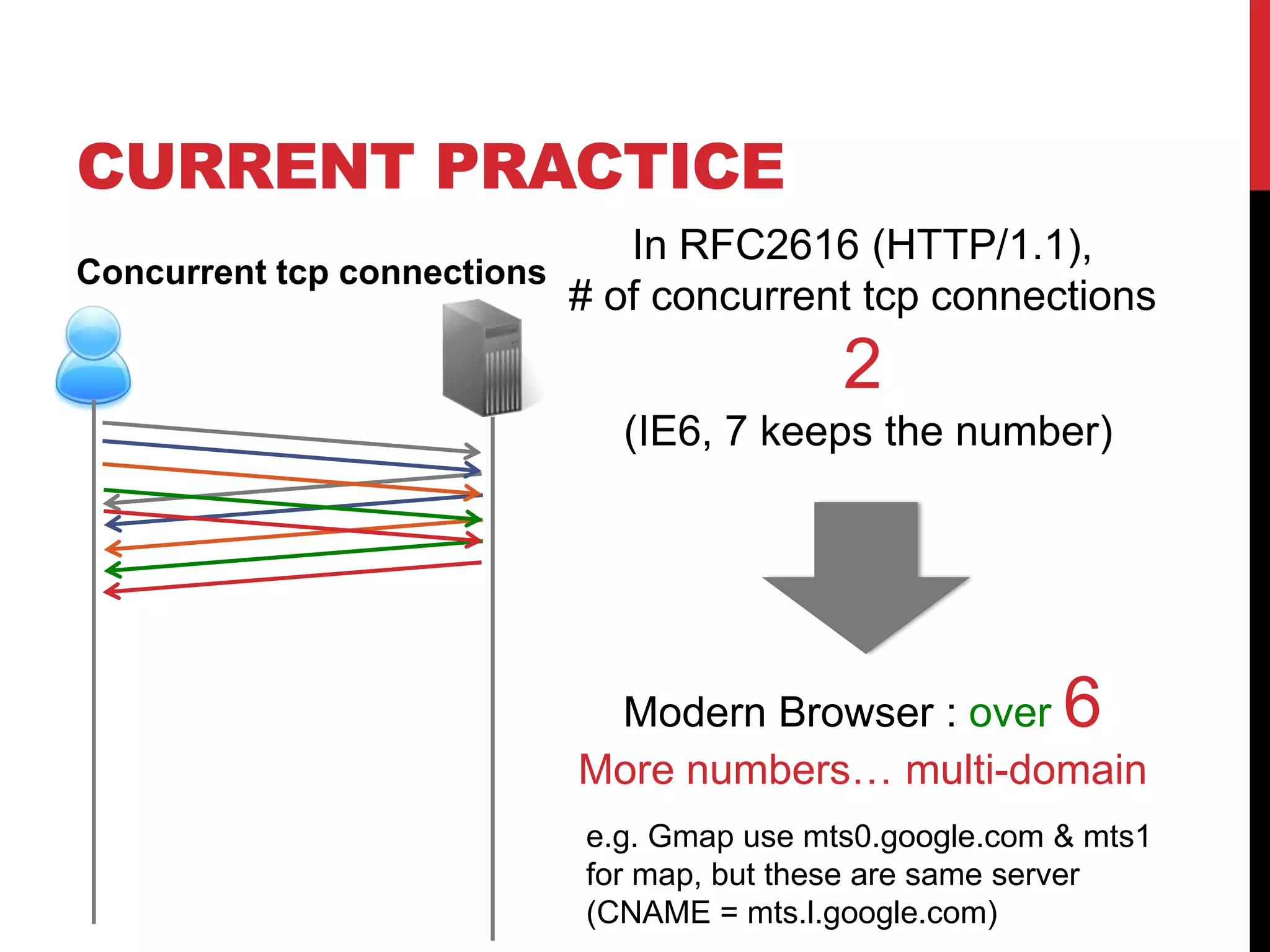 CURRENT PRACTICE

Concurrent tcp connections

In RFC2616 (HTTP/1.1),
# of concurrent tcp connections
2
(IE6, 7 keeps the number)

Modern Browser : over 6
More numbers… multi-domain

e.g. Gmap use mts0.google.com & mts1 for map, but these are same server (CNAME = mts.l.google.com)